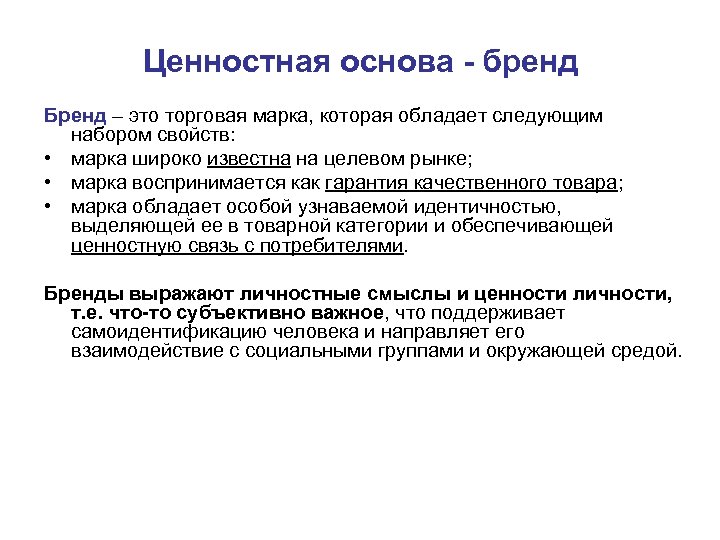 Ценностная основа - бренд

Бренд – это торговая марка, которая обладает следующим набором свойств:

• марка широко известна на целевом рынке;
• марка воспринимается как гарантия качественного товара;
• марка обладает особой узнаваемой идентичностью, выделяющей ее в товарной категории и обеспечивающей ценностную связь с потребителями.

Бренды выражают личностные смыслы и ценности личности, т.е. что-то субъективно важное, что поддерживает самоидентификацию человека и направляет его взаимодействие с социальными группами и окружающей средой.